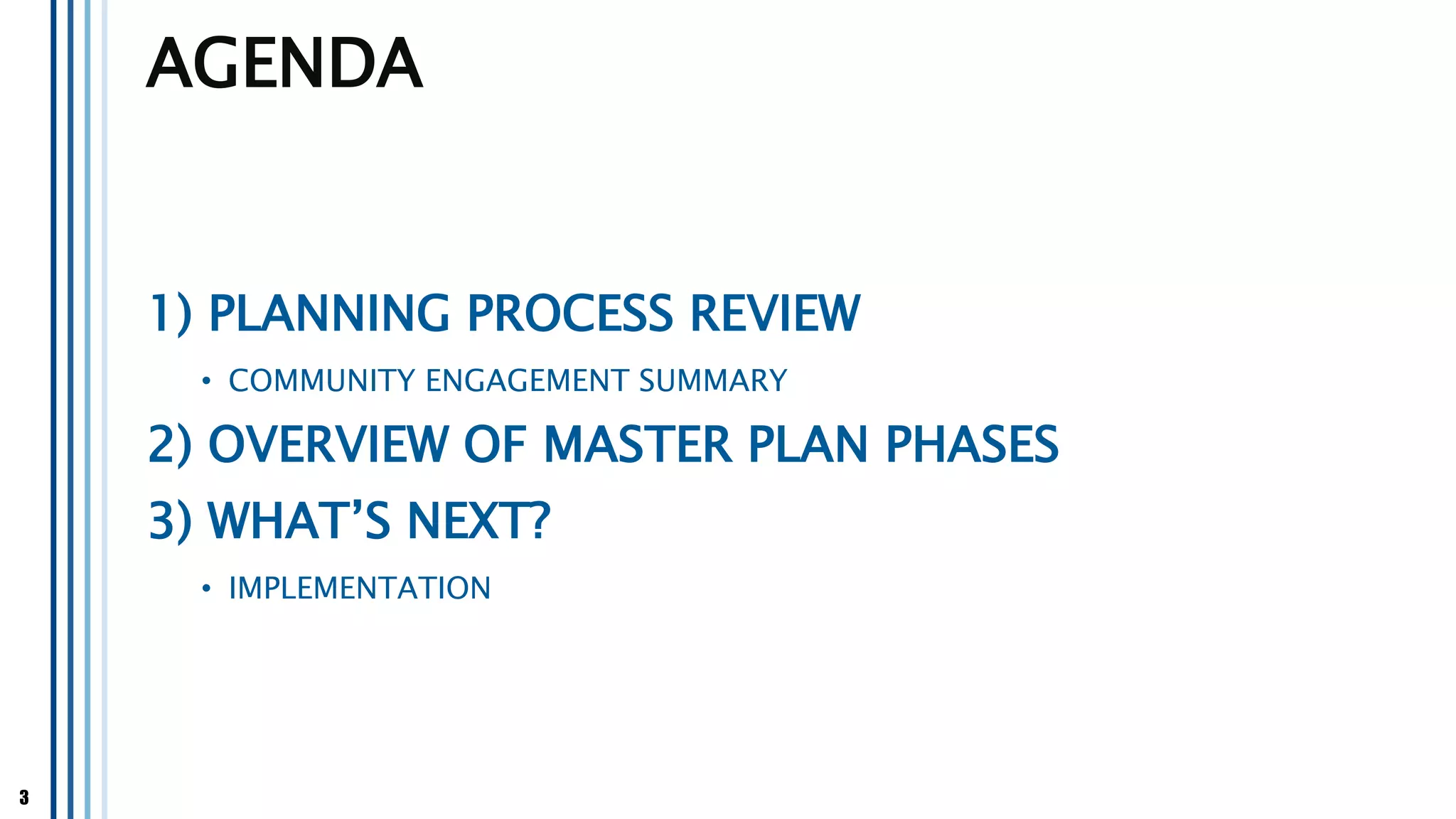 AGENDA

1) PLANNING PROCESS REVIEW

• COMMUNITY ENGAGEMENT SUMMARY

2) OVERVIEW OF MASTER PLAN PHASES

3) WHAT'S NEXT?

• IMPLEMENTATION

3